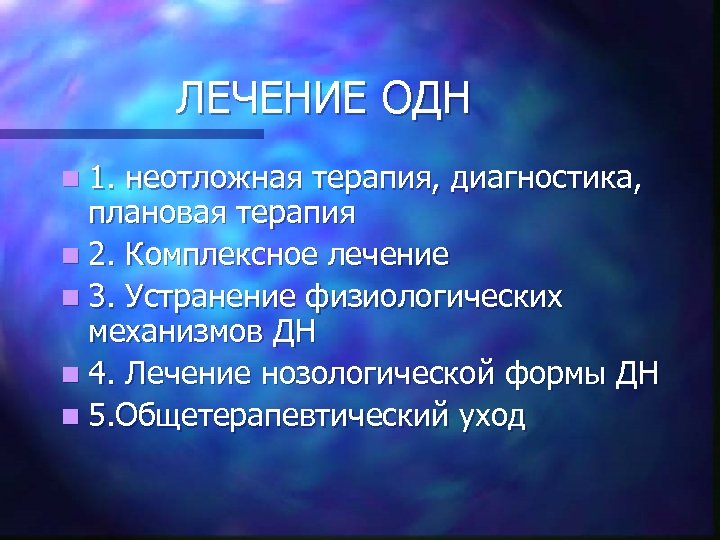 ЛЕЧЕНИЕ ОДН

1. неотложная терапия, диагностика, плановая терапия
2. Комплексное лечение
3. Устранение физиологических механизмов ДН
4. Лечение нозологической формы ДН
5.Общетерапевтический уход